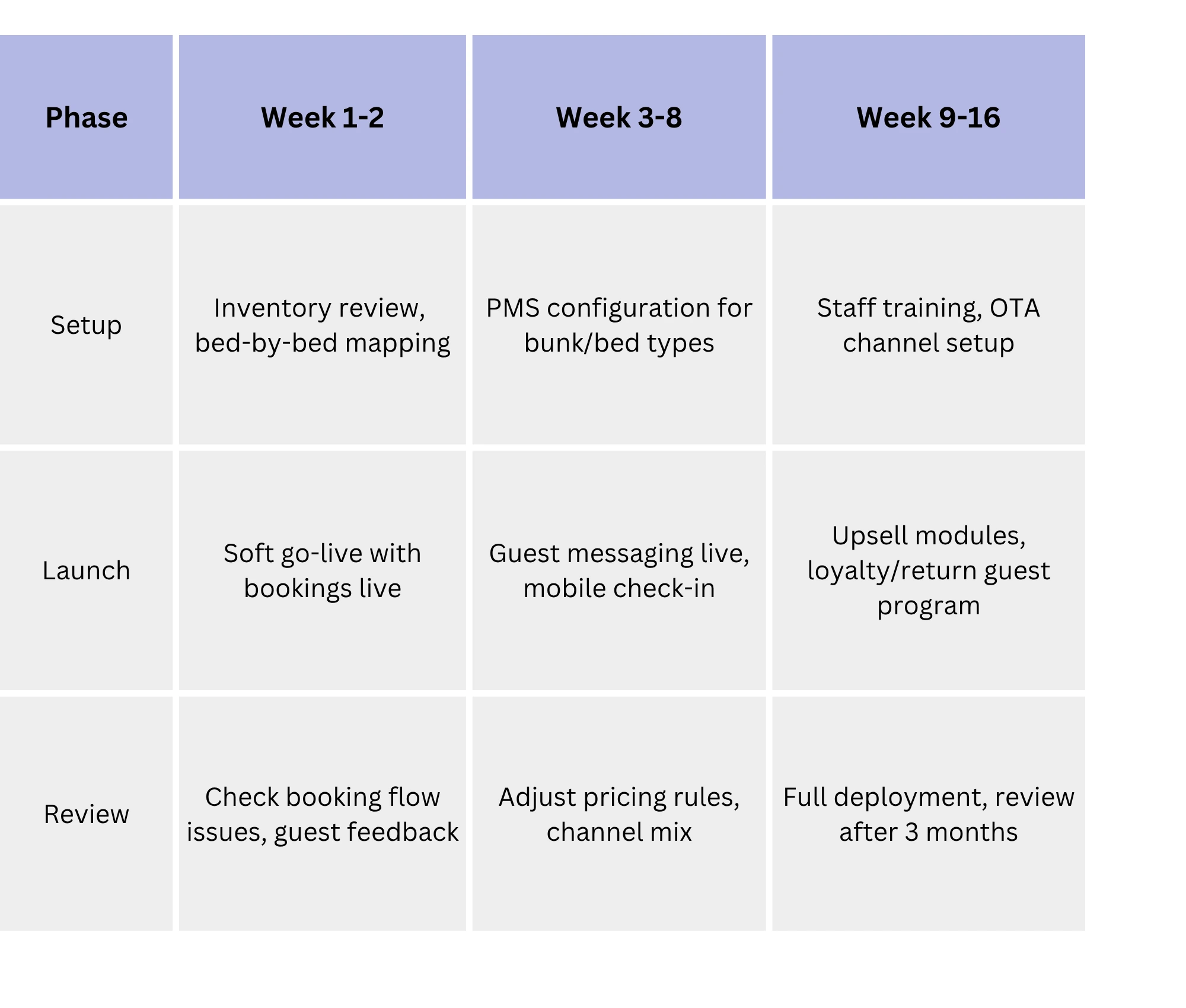 | Phase | Week 1-2 | Week 3-8 | Week 9-16 |
|---|---|---|---|
| Setup | Inventory review, bed-by-bed mapping | PMS configuration for bunk/bed types | Staff training, OTA channel setup |
| Launch | Soft go-live with bookings live | Guest messaging live, mobile check-in | Upsell modules, loyalty/return guest program |
| Review | Check booking flow issues, guest feedback | Adjust pricing rules, channel mix | Full deployment, review after 3 months |